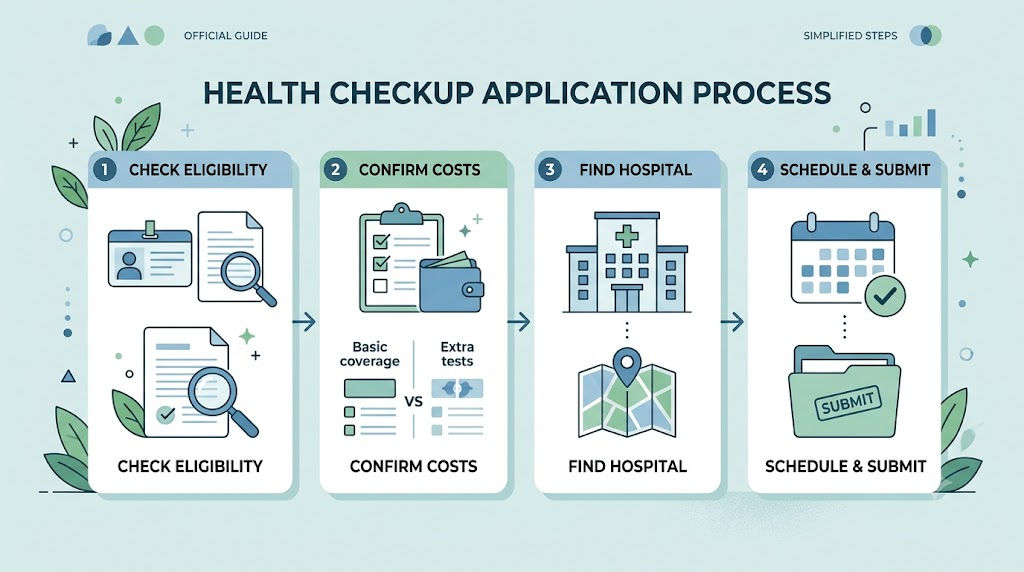 OFFICIAL GUIDE

SIMPLIFIED STEPS

HEALTH CHECKUP APPLICATION PROCESS

1 CHECK ELIGIBILITY

CHECK ELIGIBILITY

2 CONFIRM COSTS

Basic coverage

VS

Extra tests

CONFIRM COSTS

3 FIND HOSPITAL

FIND HOSPITAL

4 SCHEDULE & SUBMIT

SUBMIT

SCHEDULE & SUBMIT